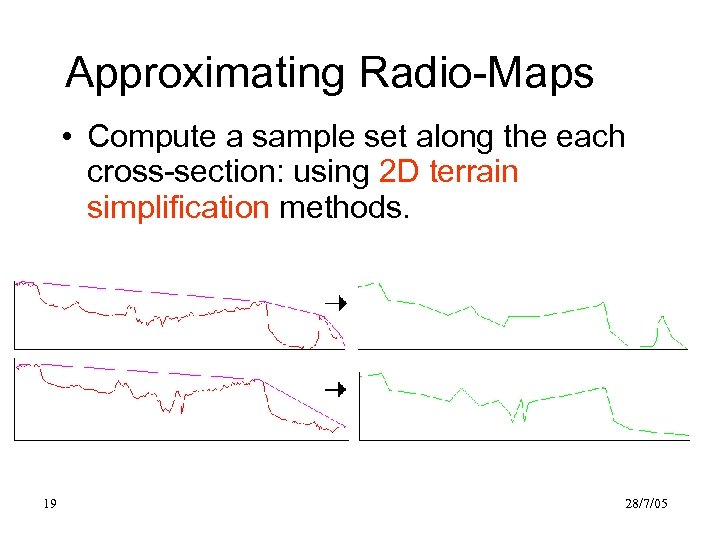 Approximating Radio-Maps

• Compute a sample set along the each cross-section: using 2D terrain simplification methods.

19

28/7/05